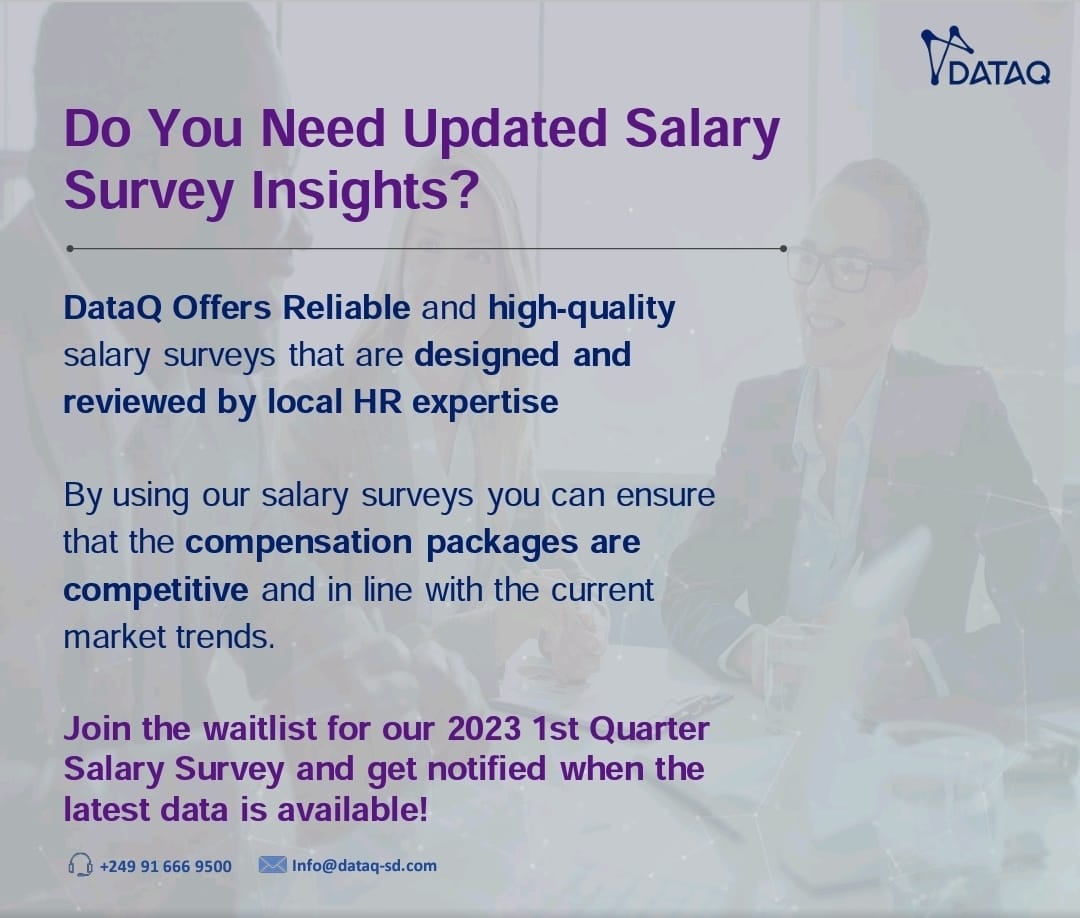 DATAQ

Do You Need Updated Salary Survey Insights?

DataQ Offers Reliable and high-quality salary surveys that are designed and reviewed by local HR expertise

By using our salary surveys you can ensure that the compensation packages are competitive and in line with the current market trends.

Join the waitlist for our 2023 1st Quarter Salary Survey and get notified when the latest data is available!

+249 91 666 9500 Info@dataq-sd.com